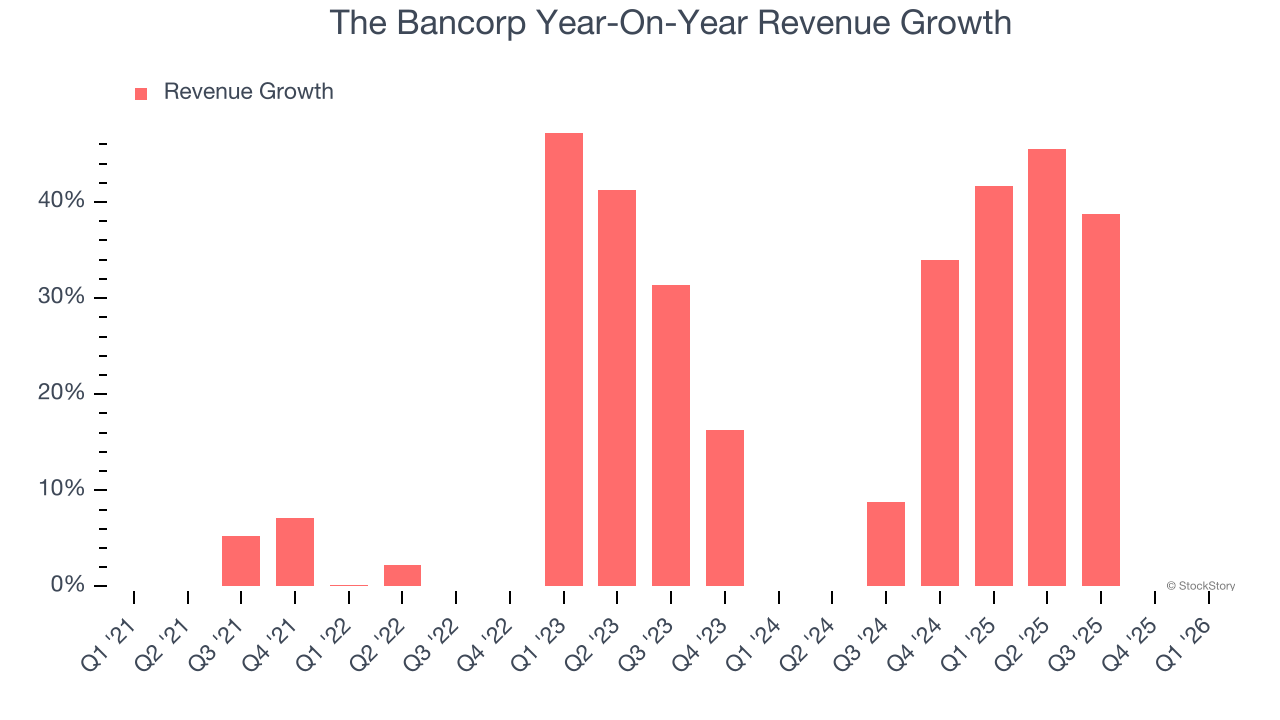 The Bancorp Year-On-Year Revenue Growth

Revenue Growth

40%
30%
20%
10%
0%

© StockStory

Q1 '21
Q2 '21
Q3 '21
Q4 '21
Q1 '22
Q2 '22
Q3 '22
Q4 '22
Q1 '23
Q2 '23
Q3 '23
Q4 '23
Q1 '24
Q2 '24
Q3 '24
Q4 '24
Q1 '25
Q2 '25
Q3 '25
Q4 '25
Q1 '26